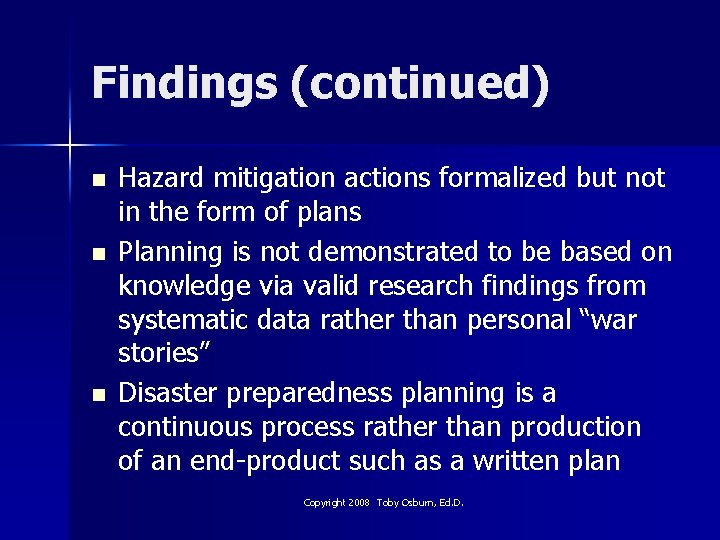 Findings (continued)

- Hazard mitigation actions formalized but not in the form of plans
- Planning is not demonstrated to be based on knowledge via valid research findings from systematic data rather than personal “war stories”
- Disaster preparedness planning is a continuous process rather than production of an end-product such as a written plan

Copyright 2008 Toby Osburn, Ed.D.